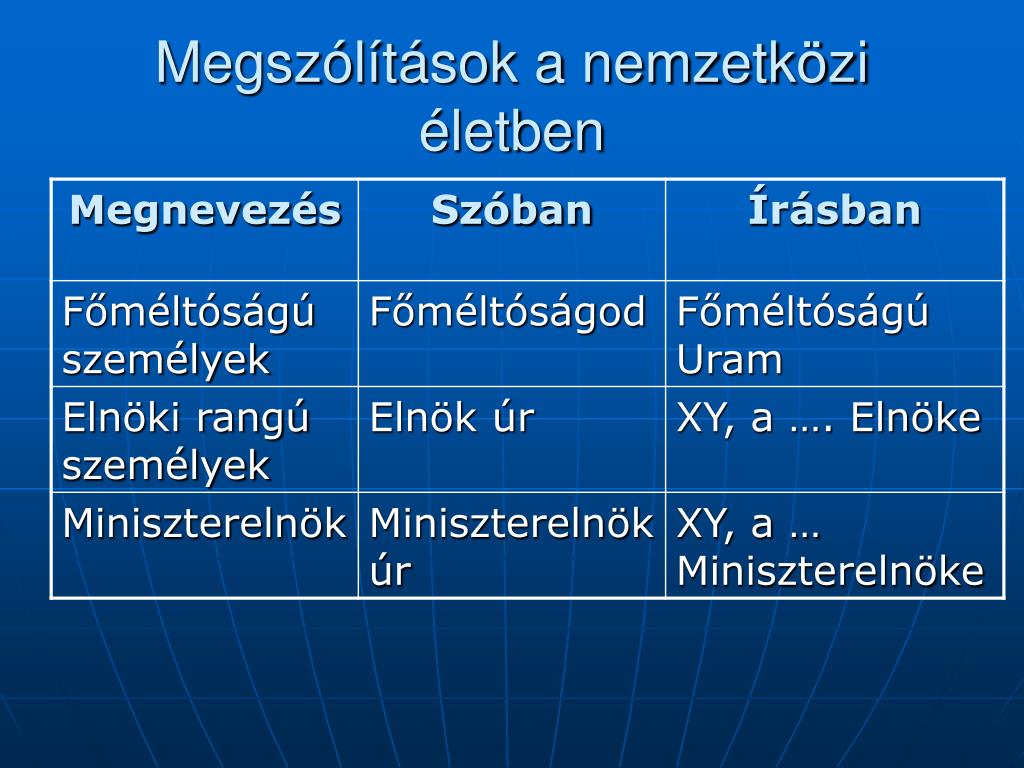 Megszólítások a nemzetközi életben

| Megnevezés | Szóban | Írásban |
|---|---|---|
| Főméltóságú személyek | Főméltóságod | Főméltóságú Uram |
| Elnöki rangú személyek | Elnök úr | XY, a …. Elnöke |
| Miniszterelnök | Miniszterelnök úr | XY, a … Miniszterelnöke |